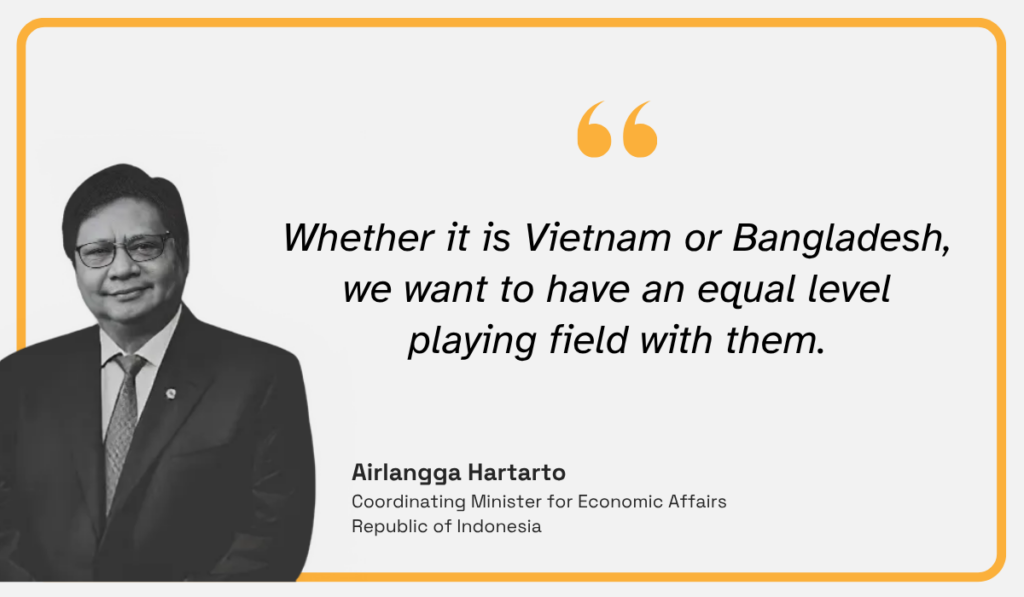 “

Whether it is Vietnam or Bangladesh, we want to have an equal level playing field with them.

Airlangga Hartarto
Coordinating Minister for Economic Affairs
Republic of Indonesia